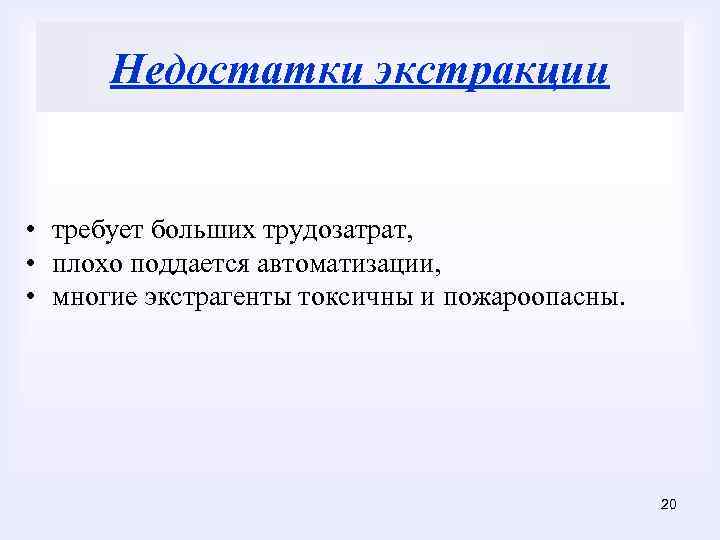 Недостатки экстракции

• требует больших трудозатрат,
• плохо поддается автоматизации,
• многие экстрагенты токсичны и пожароопасны.

20